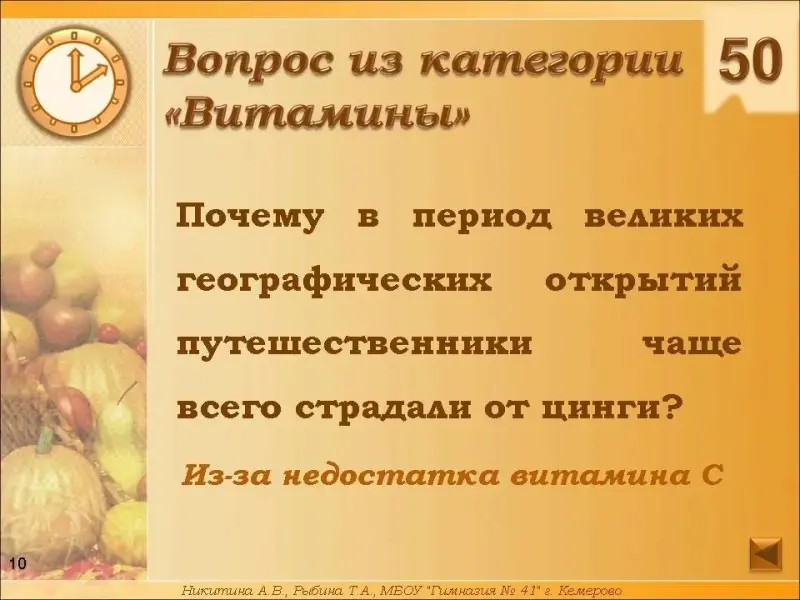 Вопрос из категории «Витамины»

50

Почему в период великих географических открытий путешественники чаще всего страдали от цинги?

Из-за недостатка витамина С

10

Никитина А.В., Рыбина Т.А., МБОУ "Гимназия № 41" г. Кемерово